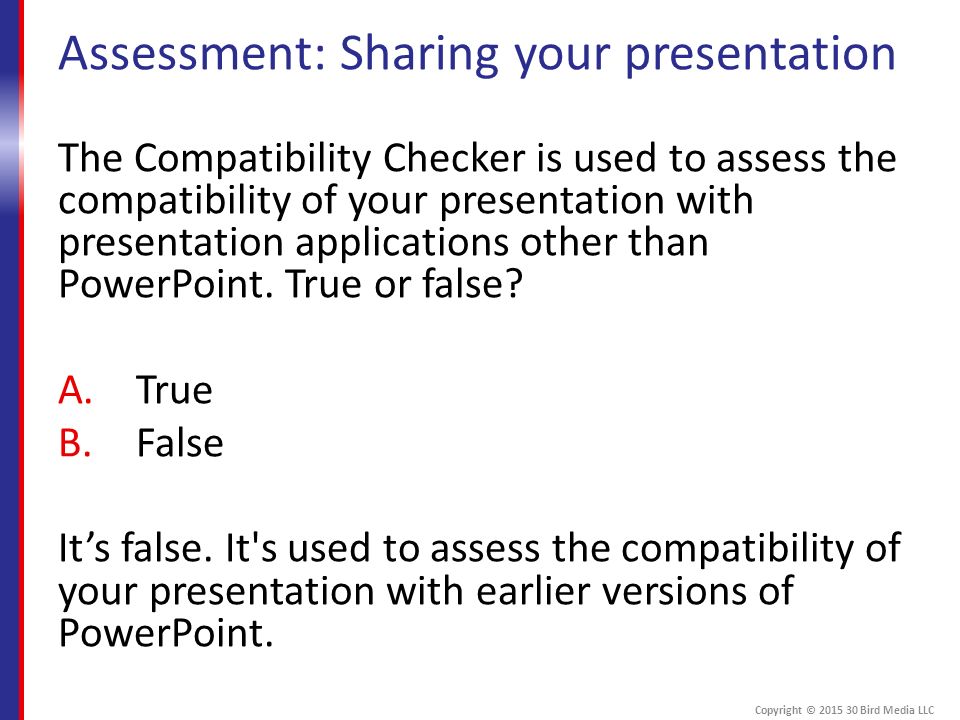 Assessment: Sharing your presentation

The Compatibility Checker is used to assess the compatibility of your presentation with presentation applications other than PowerPoint. True or false?

A. True
B. False

It’s false. It's used to assess the compatibility of your presentation with earlier versions of PowerPoint.

Copyright © 2015 30 Bird Media LLC